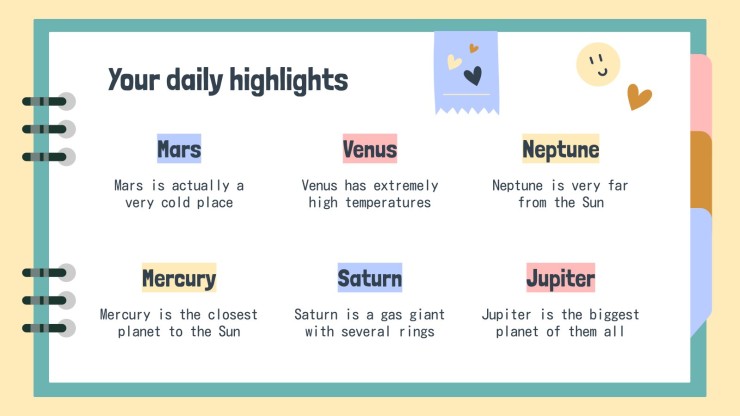 Your daily highlights

Mars

Mars is actually a very cold place

Venus

Venus has extremely high temperatures

Neptune

Neptune is very far from the Sun

Mercury

Mercury is the closest planet to the Sun

Saturn

Saturn is a gas giant with several rings

Jupiter

Jupiter is the biggest planet of them all